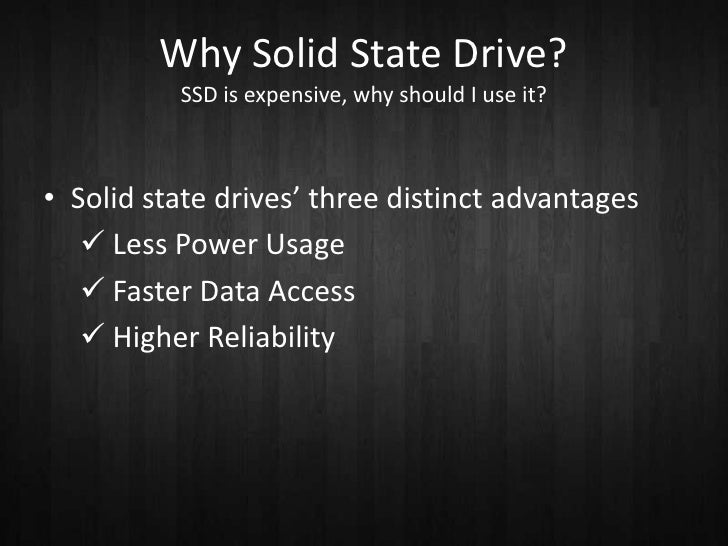 Why Solid State Drive?
SSD is expensive, why should I use it?

• Solid state drives’ three distinct advantages
✓ Less Power Usage
✓ Faster Data Access
✓ Higher Reliability